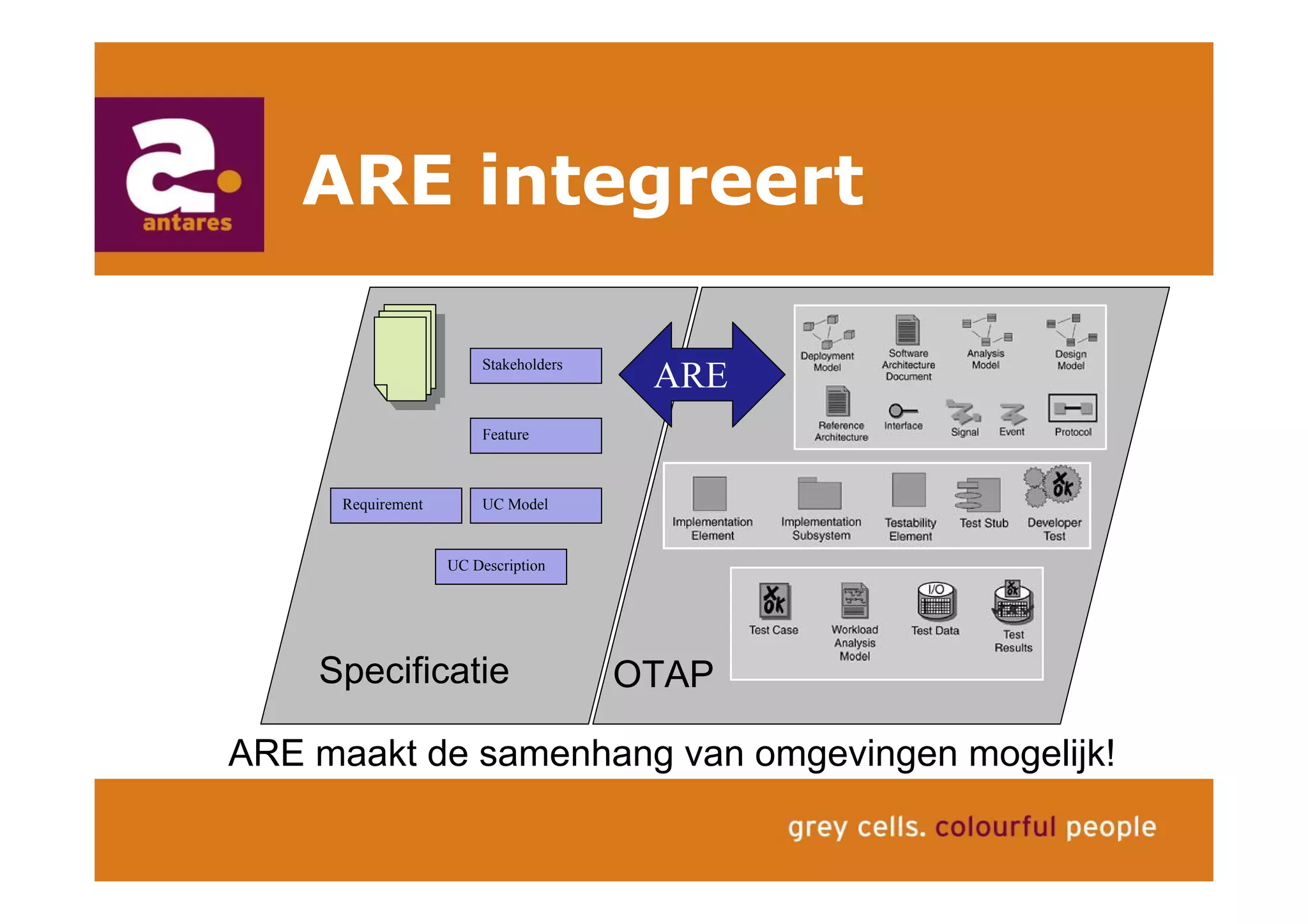 antares

ARE integreert

Stakeholders

Feature

Requirement

UC Model

UC Description

Specificatie

ARE

Deployment Model

Software Architecture Document

Analysis Model

Design Model

Reference Architecture

Interface

Signal

Event

Protocol

Implementation Element

Implementation Subsystem

Testability Element

Test Stub

Developer Test

Test Case

Workload Analysis Model

I/O

Test Data

Test Results

OTAP

ARE maakt de samenhang van omgevingen mogelijk!

grey cells. colourful people